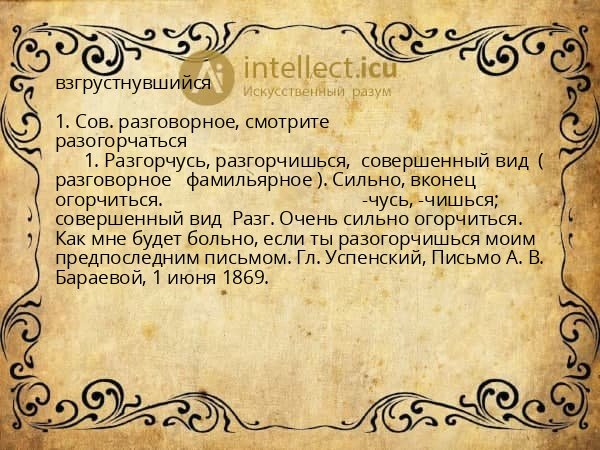 intellect.icu
Искусственный разум

взгрустнувшийся

1. Сов. разговорное, смотрите разогорчаться

1. Разгорчусь, разгорчишься, совершенный вид ( разговорное фамильярное ). Сильно, вконец огорчиться. -чусь, -чишься; совершенный вид Разг. Очень сильно огорчиться. Как мне будет больно, если ты разогорчишься моим предпоследним письмом. Гл. Успенский, Письмо А. В. Бараевой, 1 июня 1869.